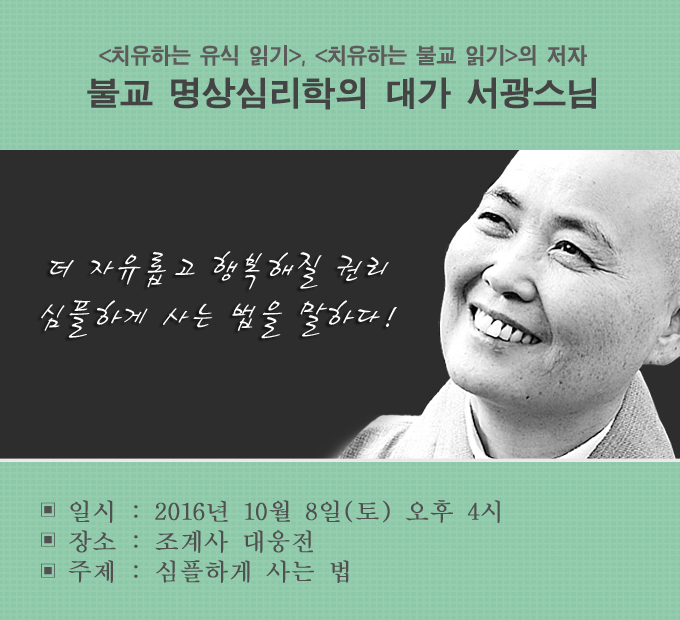 <치유하는 유식 읽기>, <치유하는 불교 읽기>의 저자
불교 명상심리학의 대가 서광스님

더 자유롭고 행복해질 권리
심플하게 사는 법을 말하다!

▣ 일시 : 2016년 10월 8일(토) 오후 4시
▣ 장소 : 조계사 대웅전
▣ 주제 : 심플하게 사는 법